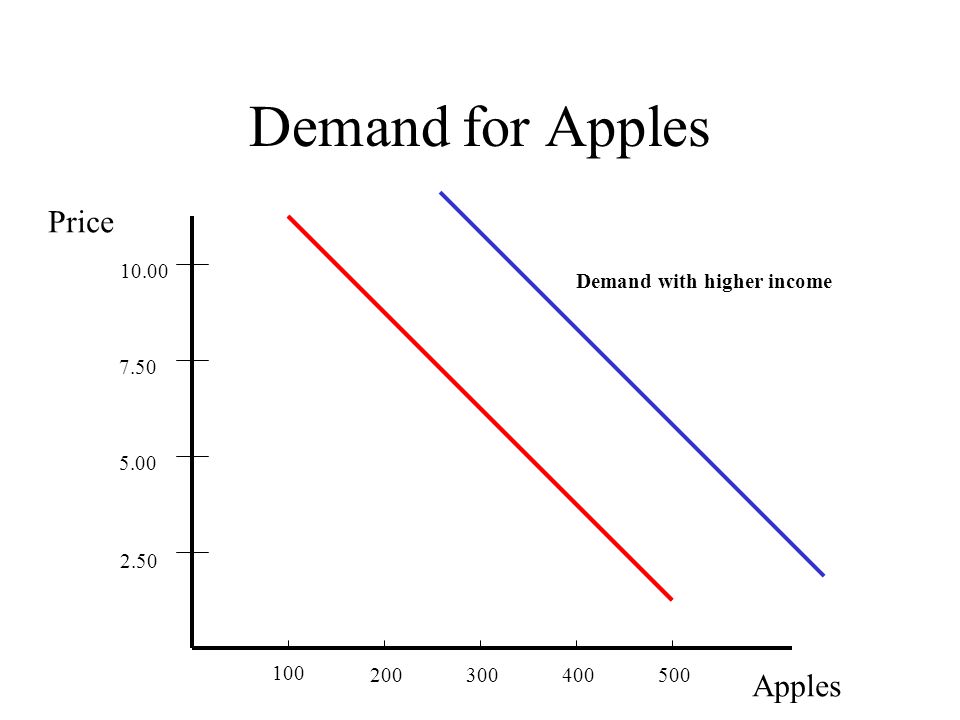 Demand for Apples

Price

10.00

7.50

5.00

2.50

Demand with higher income

100
200
300
400
500

Apples